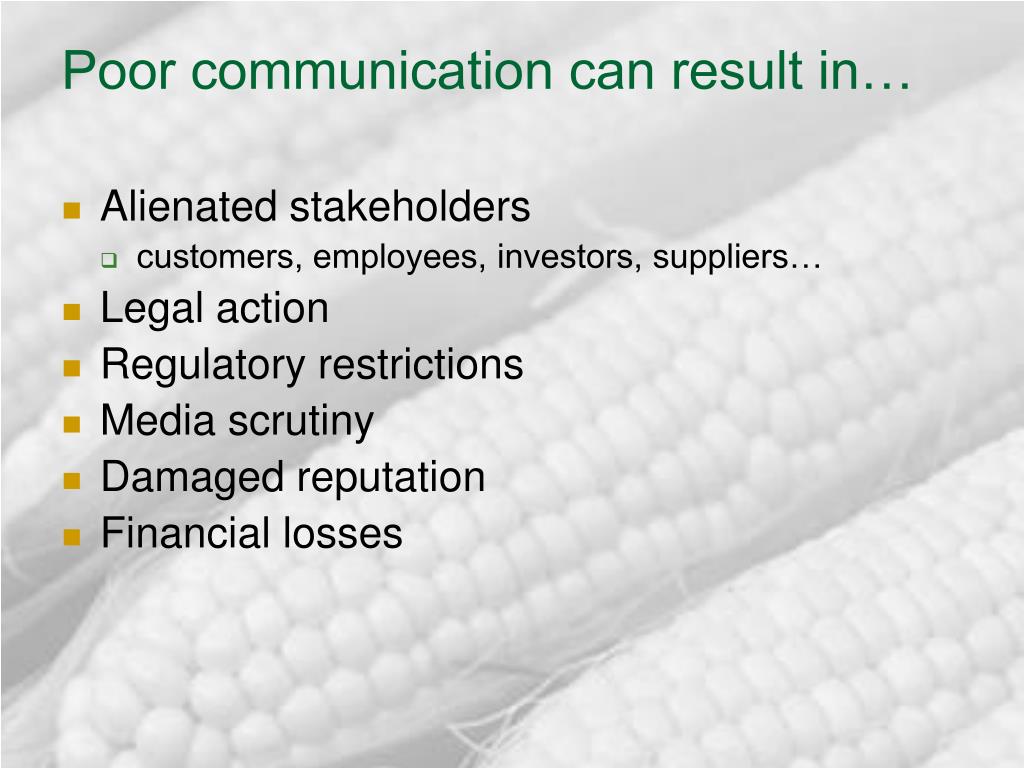 Poor communication can result in…

- Alienated stakeholders
  - customers, employees, investors, suppliers…
- Legal action
- Regulatory restrictions
- Media scrutiny
- Damaged reputation
- Financial losses